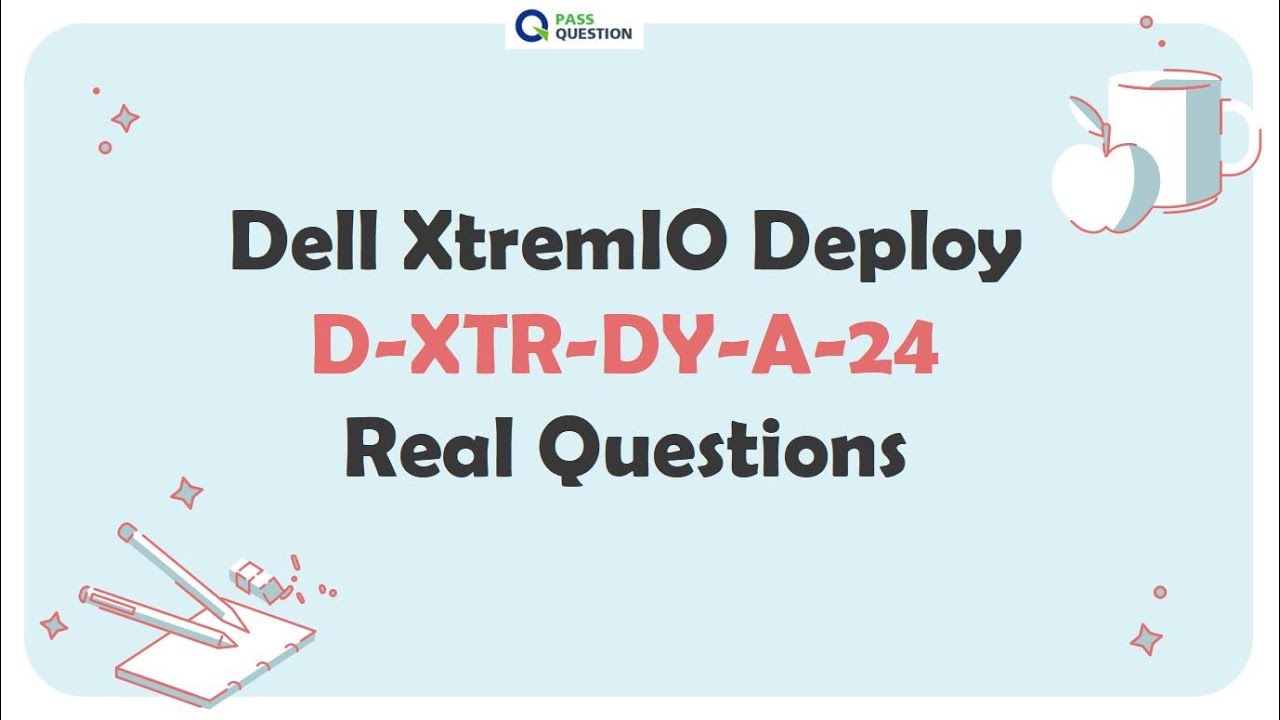 PASS QUESTION

Dell XtremIO Deploy
D-XTR-DY-A-24
Real Questions